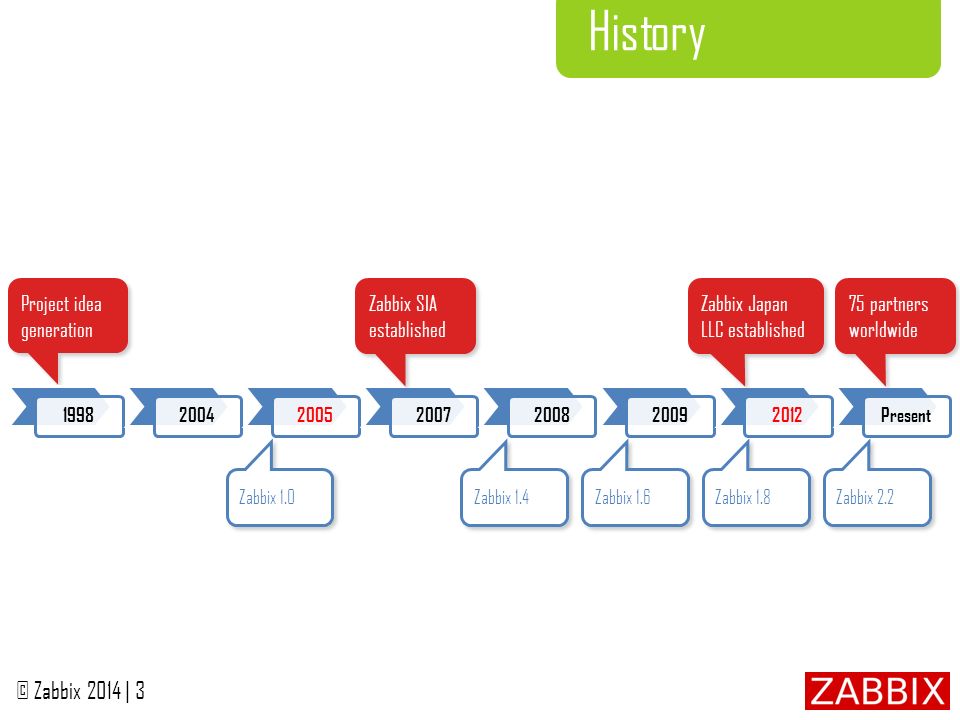 History

Project idea generation

Zabbix SIA established

Zabbix Japan LLC established

75 partners worldwide

1998

2004

2005

2007

2008

2009

2012

Present

Zabbix 1.0

Zabbix 1.4

Zabbix 1.6

Zabbix 1.8

Zabbix 2.2

© Zabbix 2014 | 3

ZABBIX